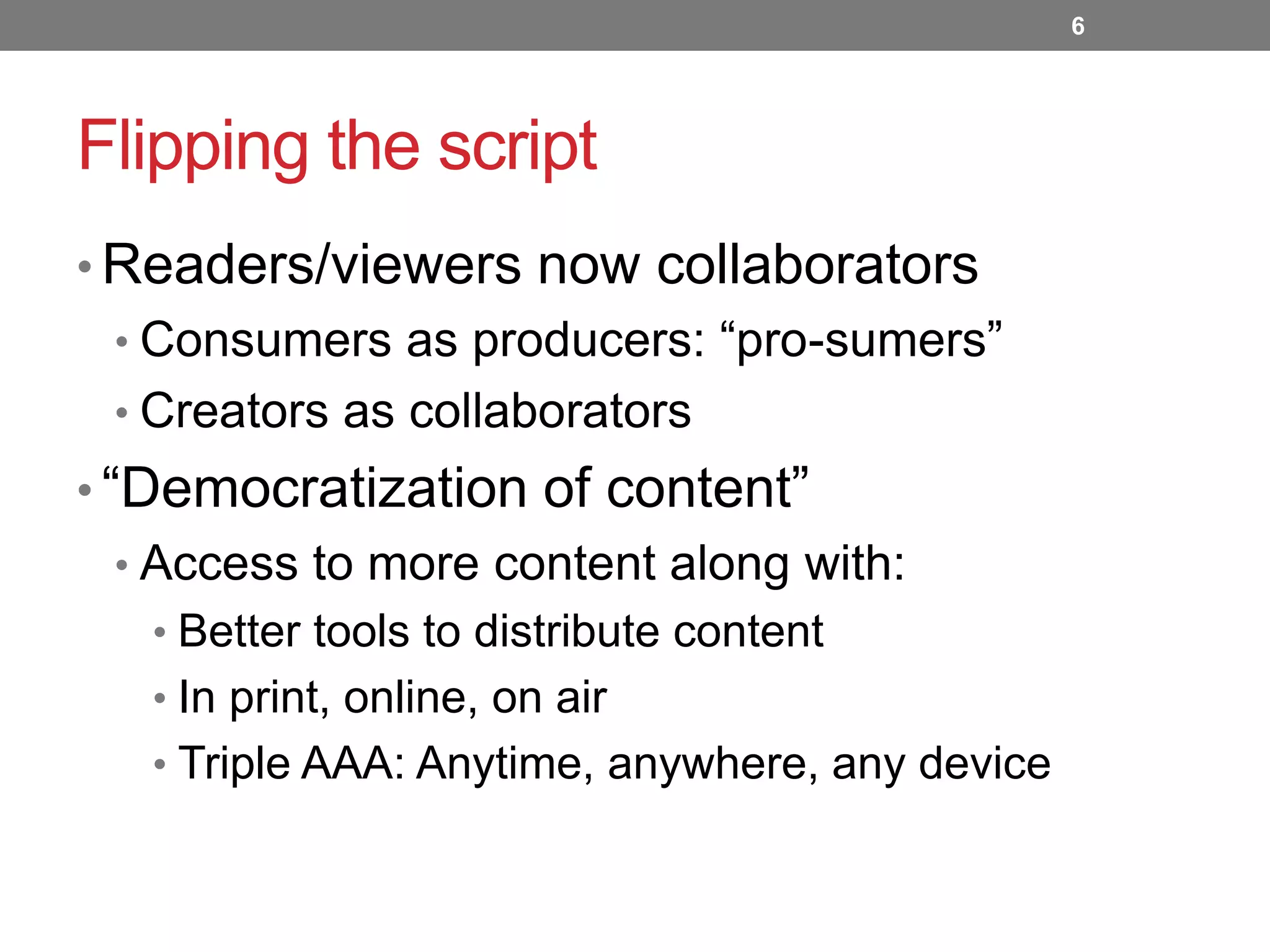 6

Flipping the script

• Readers/viewers now collaborators
  • Consumers as producers: “pro-sumers”
  • Creators as collaborators
• “Democratization of content”
  • Access to more content along with:
    • Better tools to distribute content
    • In print, online, on air
    • Triple AAA: Anytime, anywhere, any device